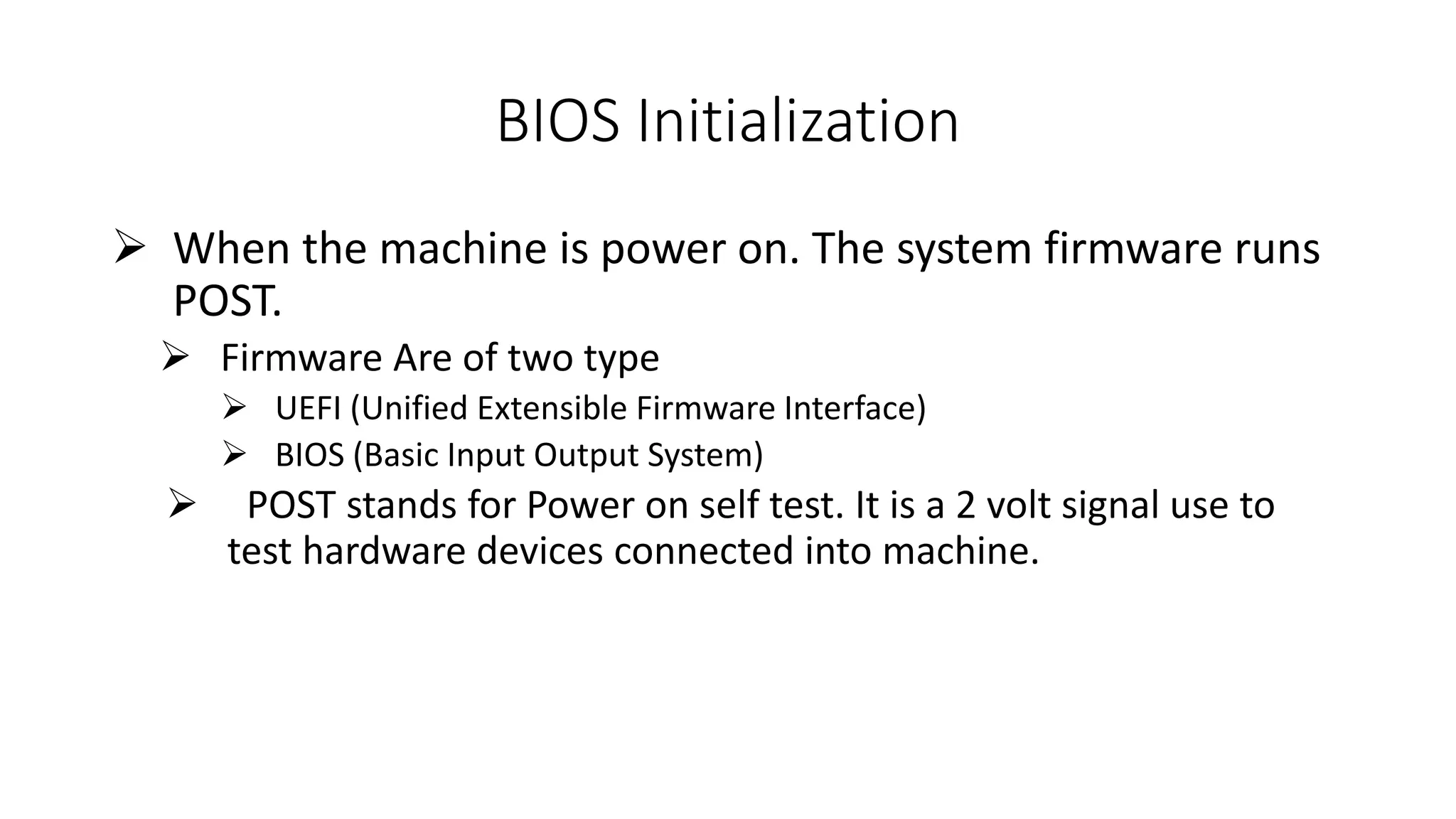 BIOS Initialization

➢ When the machine is power on. The system firmware runs POST.

➢ Firmware Are of two type

➢ UEFI (Unified Extensible Firmware Interface)

➢ BIOS (Basic Input Output System)

➢ POST stands for Power on self test. It is a 2 volt signal use to test hardware devices connected into machine.